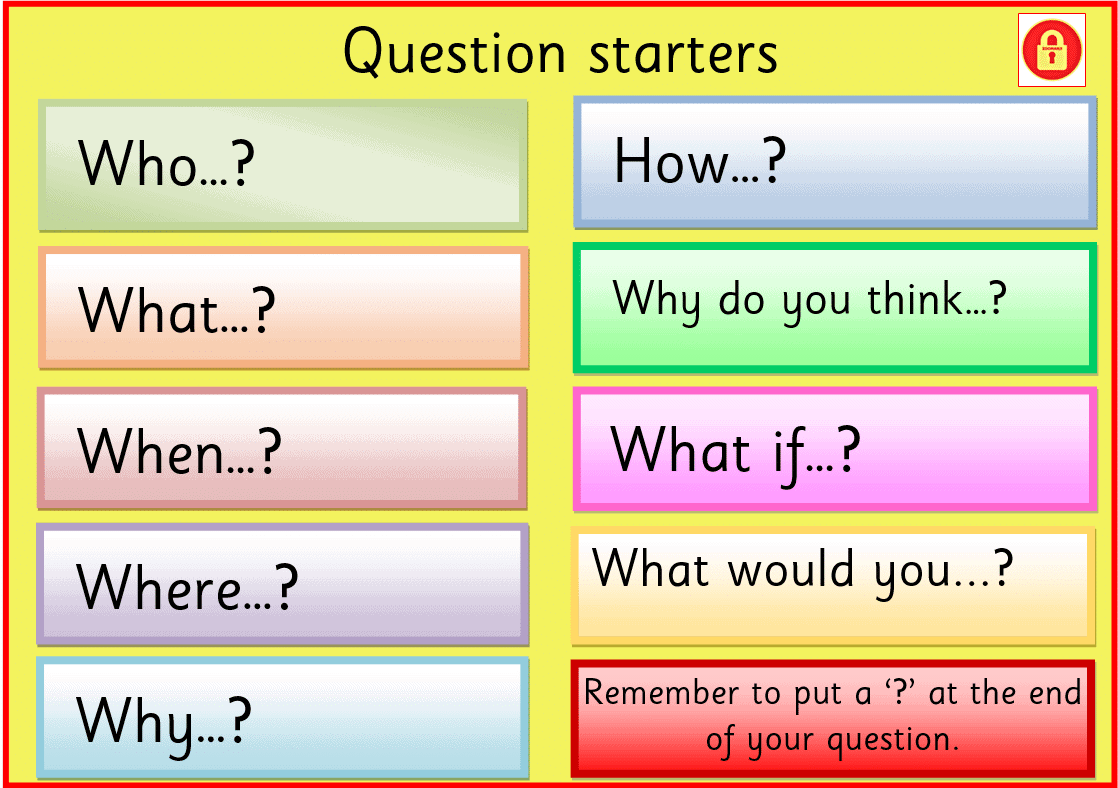 Question starters

Who...?

What...?

When...?

Where...?

Why...?

How...?

Why do you think...?

What if...?

What would you...?

Remember to put a '?' at the end of your question.